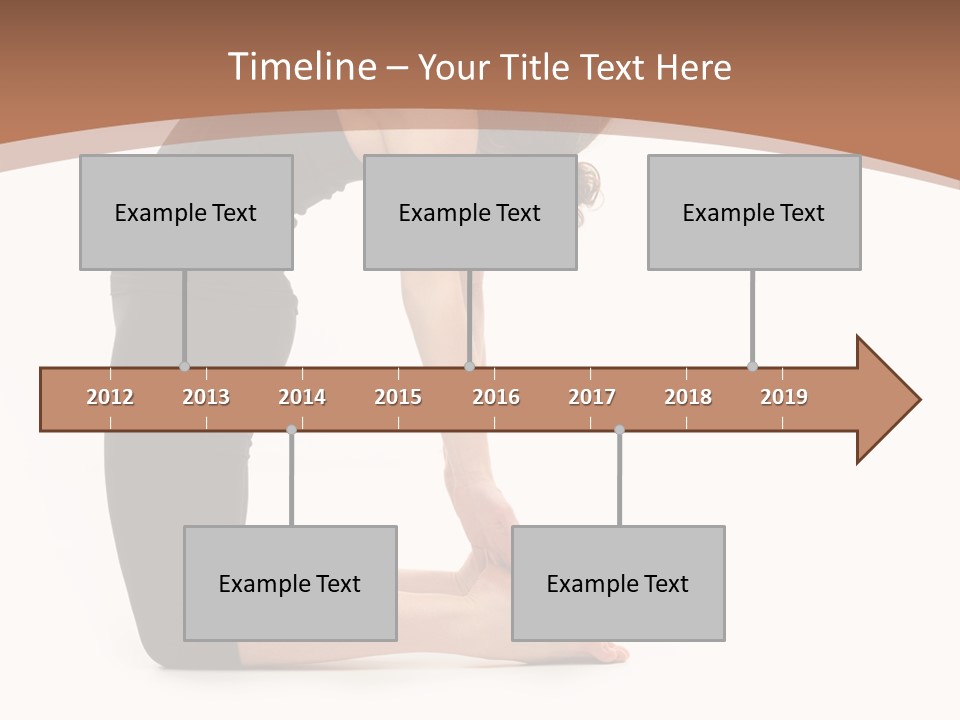 Timeline – Your Title Text Here

Example Text

Example Text

Example Text

2012 2013 2014 2015 2016 2017 2018 2019

Example Text

Example Text